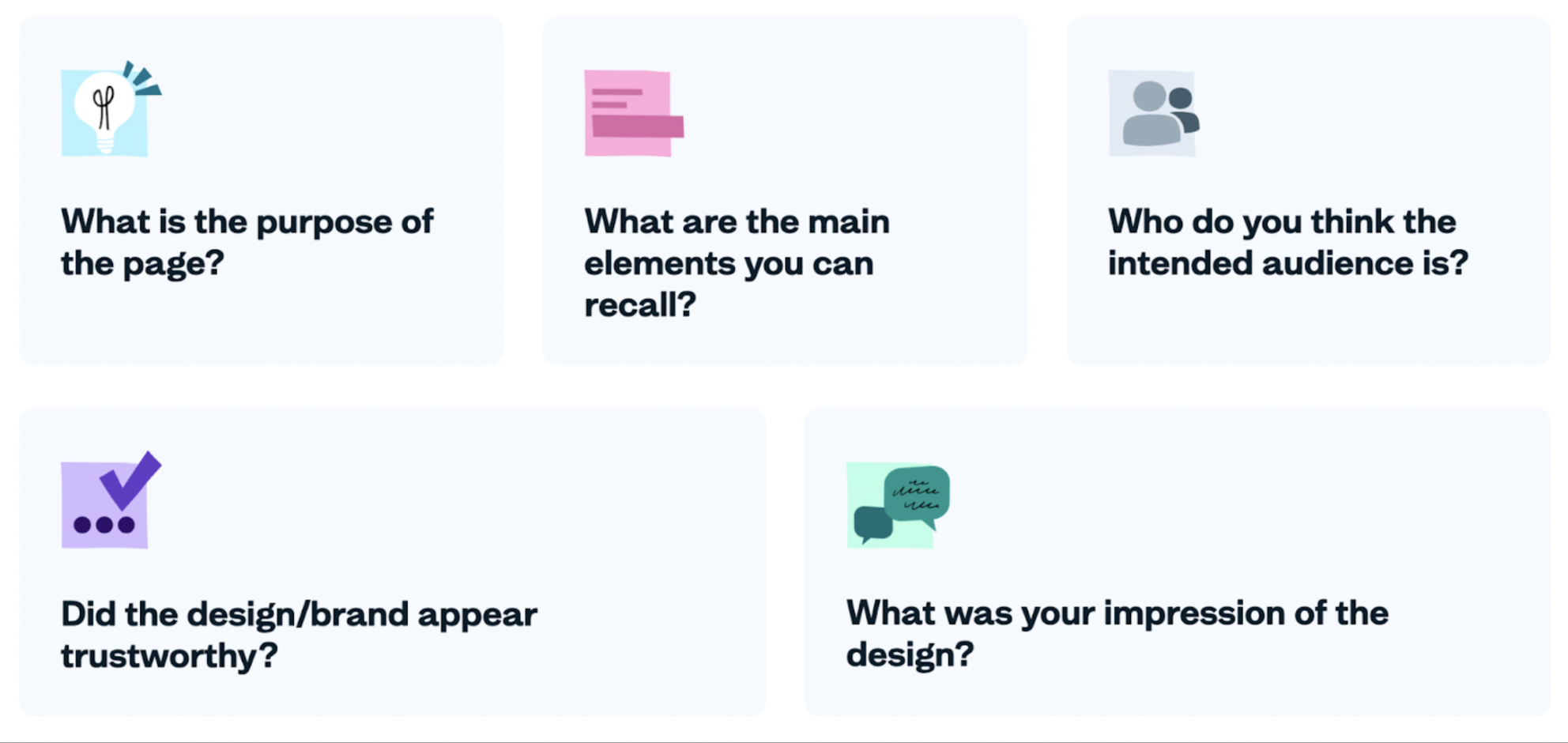 What is the purpose of the page?

What are the main elements you can recall?

Who do you think the intended audience is?

Did the design/brand appear trustworthy?

What was your impression of the design?